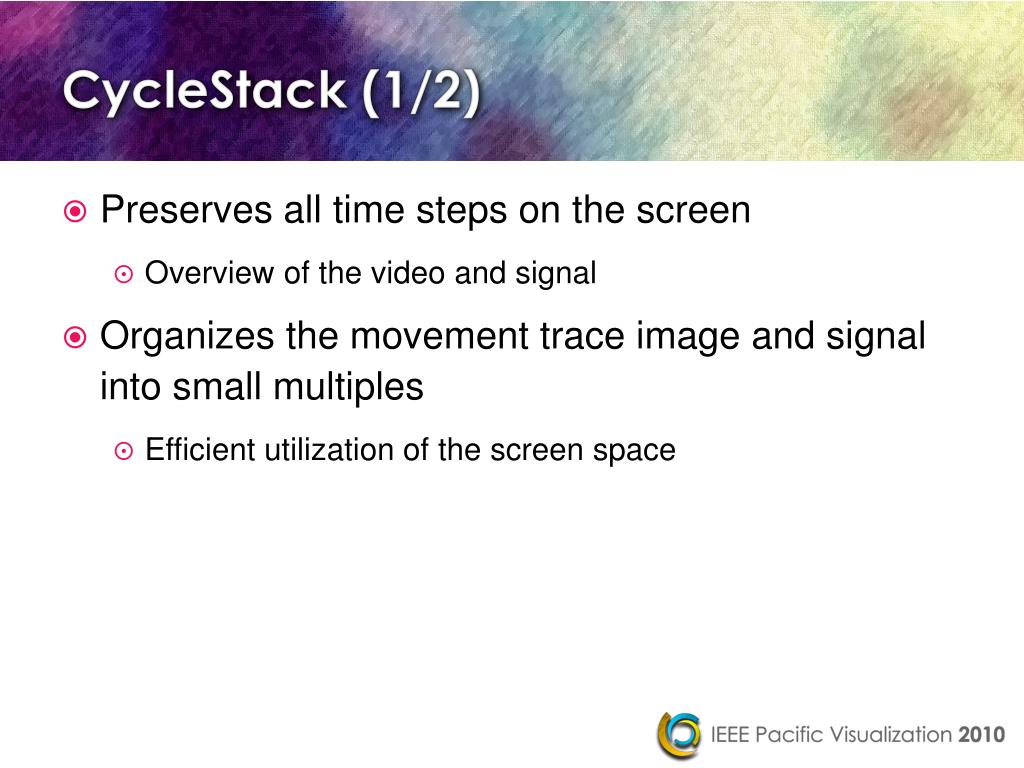 CycleStack (1/2)

Preserves all time steps on the screen

Overview of the video and signal

Organizes the movement trace image and signal into small multiples

Efficient utilization of the screen space

IEEE Pacific Visualization 2010